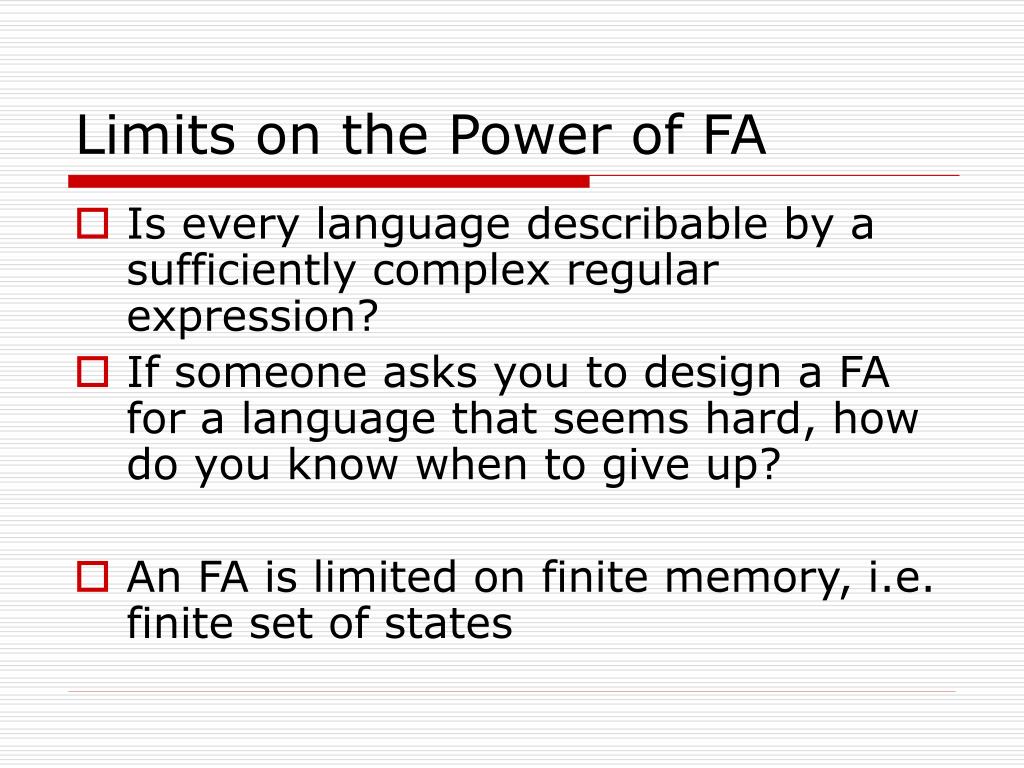 Limits on the Power of FA

Is every language describable by a sufficiently complex regular expression?

If someone asks you to design a FA for a language that seems hard, how do you know when to give up?

An FA is limited on finite memory, i.e. finite set of states